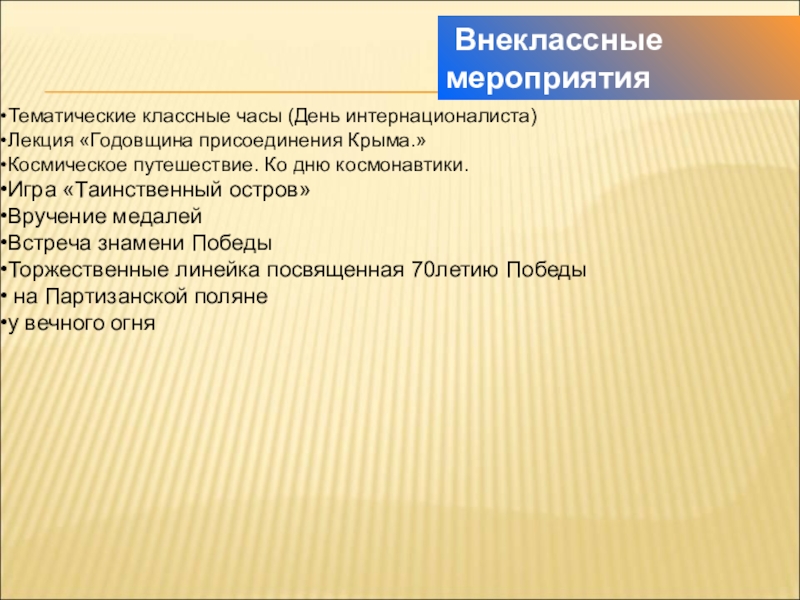 Внеклассные мероприятия

•Тематические классные часы (День интернационалиста)
•Лекция «Годовщина присоединения Крыма.»
•Космическое путешествие. Ко дню космонавтики.
•Игра «Таинственный остров»
•Вручение медалей
•Встреча знамени Победы
•Торжественные линейка посвященная 70летию Победы
• на Партизанской поляне
•у вечного огня